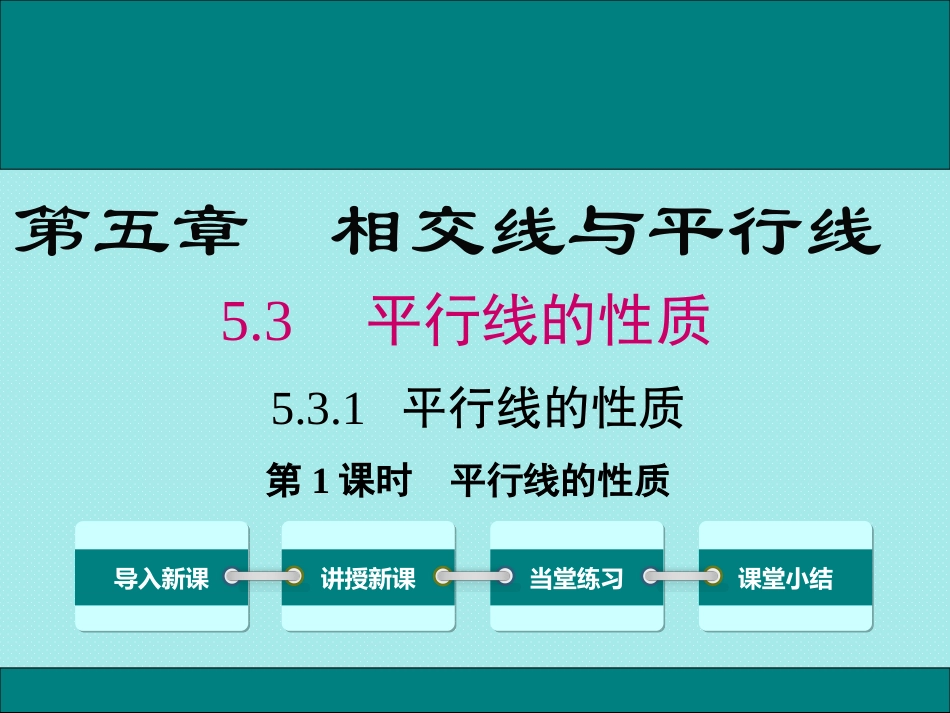 第五章　相交线与平行线

5.3　平行线的性质

5.3.1　平行线的性质

第 1 课时　平行线的性质

导入新课

讲授新课

当堂练习

课堂小结